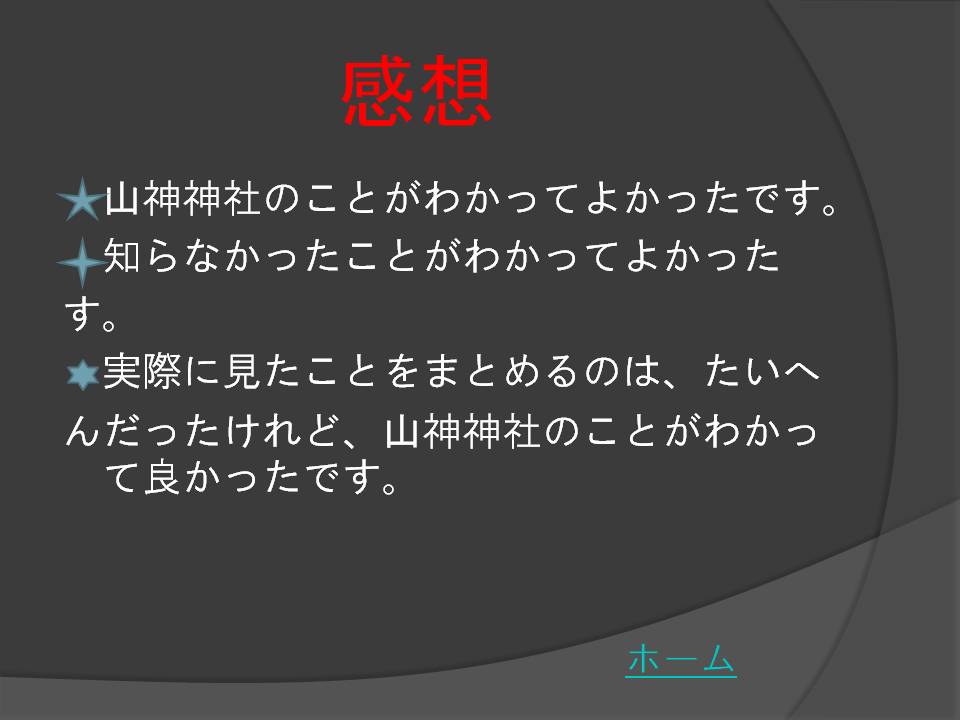 感想

山神神社のことがわかってよかったです。

知らなかったことがわかってよかったす。

実際に見たことをまとめるのは、たいへんだったけれど、山神神社のことがわかって良かったです。

ホーム